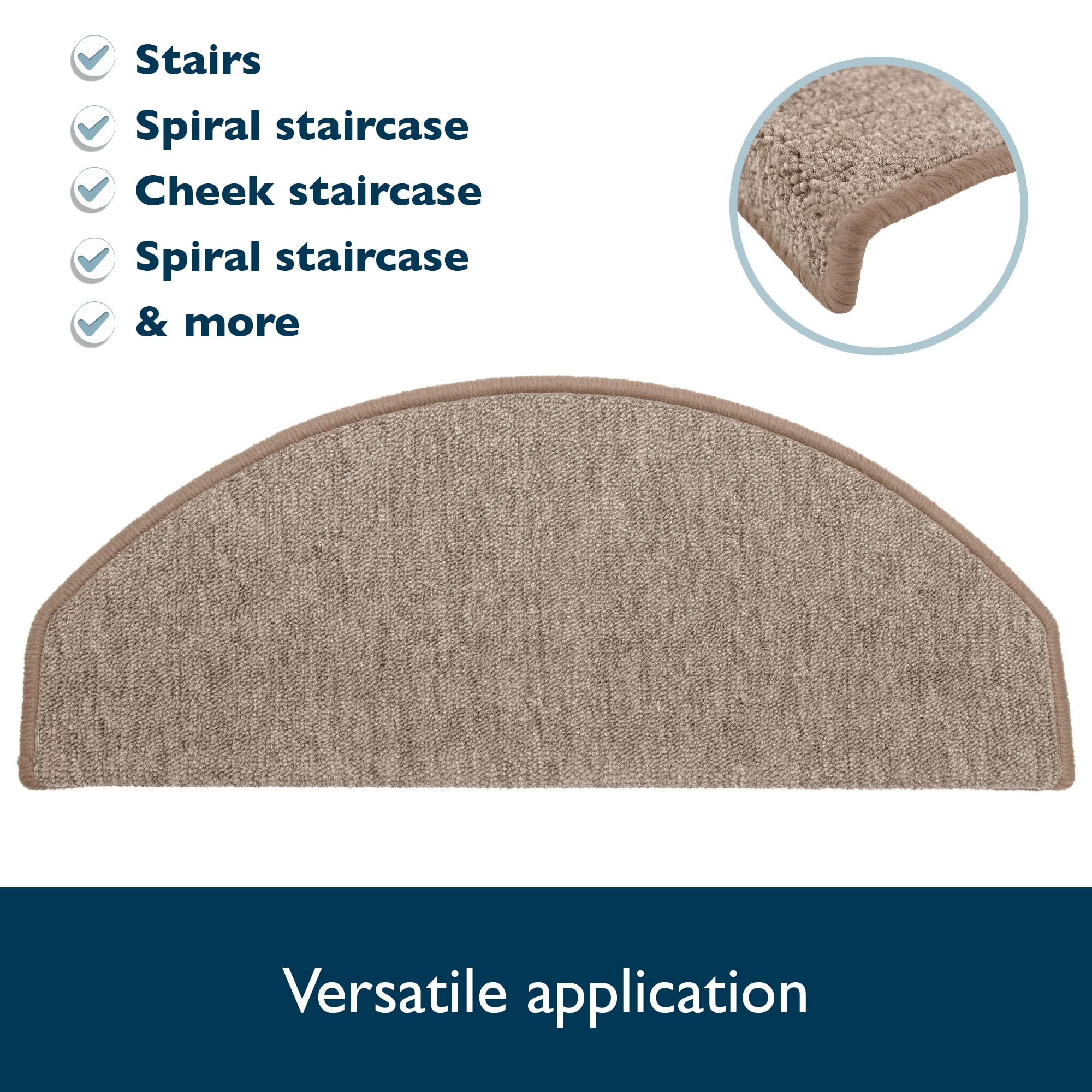 Stairs
Spiral staircase
Cheek staircase
Spiral staircase
& more

Versatile application